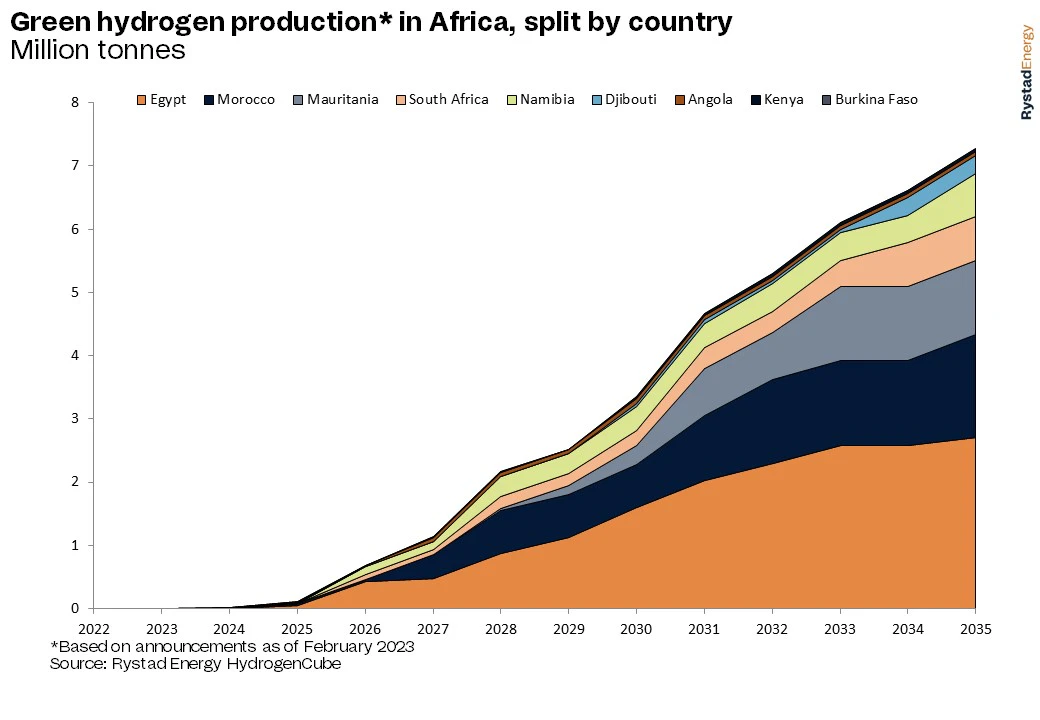 Green hydrogen production* in Africa, split by country
Million tonnes

RystadEnergy

Egypt Morocco Mauritania South Africa Namibia Djibouti Angola Kenya Burkina Faso

8
7
6
5
4
3
2
1
0

2022 2023 2024 2025 2026 2027 2028 2029 2030 2031 2032 2033 2034 2035

*Based on announcements as of February 2023
Source: Rystad Energy HydrogenCube